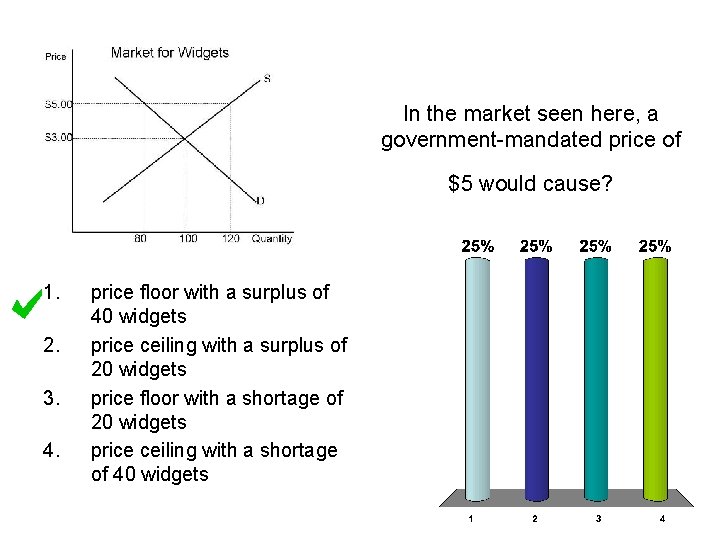 Price

Market for Widgets

S

\$5.00

\$3.00

D

80 100 120 Quantity

In the market seen here, a government-mandated price of

\$5 would cause?

1. price floor with a surplus of 40 widgets
2. price ceiling with a surplus of 20 widgets
3. price floor with a shortage of 20 widgets
4. price ceiling with a shortage of 40 widgets

25% 25% 25% 25%

1 2 3 4